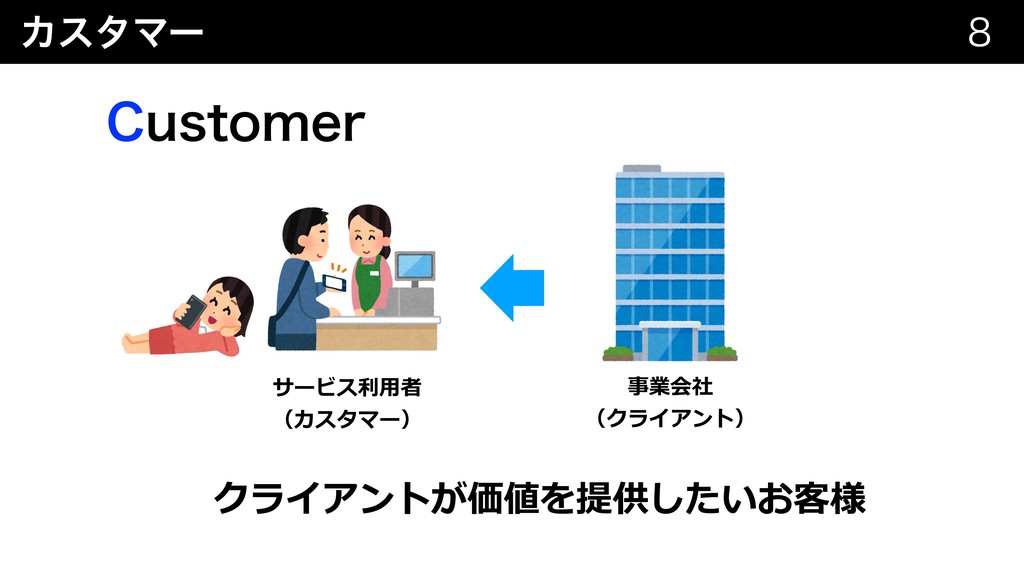 カスタマー

8

Customer

サービス利用者
（カスタマー）

事業会社
（クライアント）

クライアントが価値を提供したいお客様